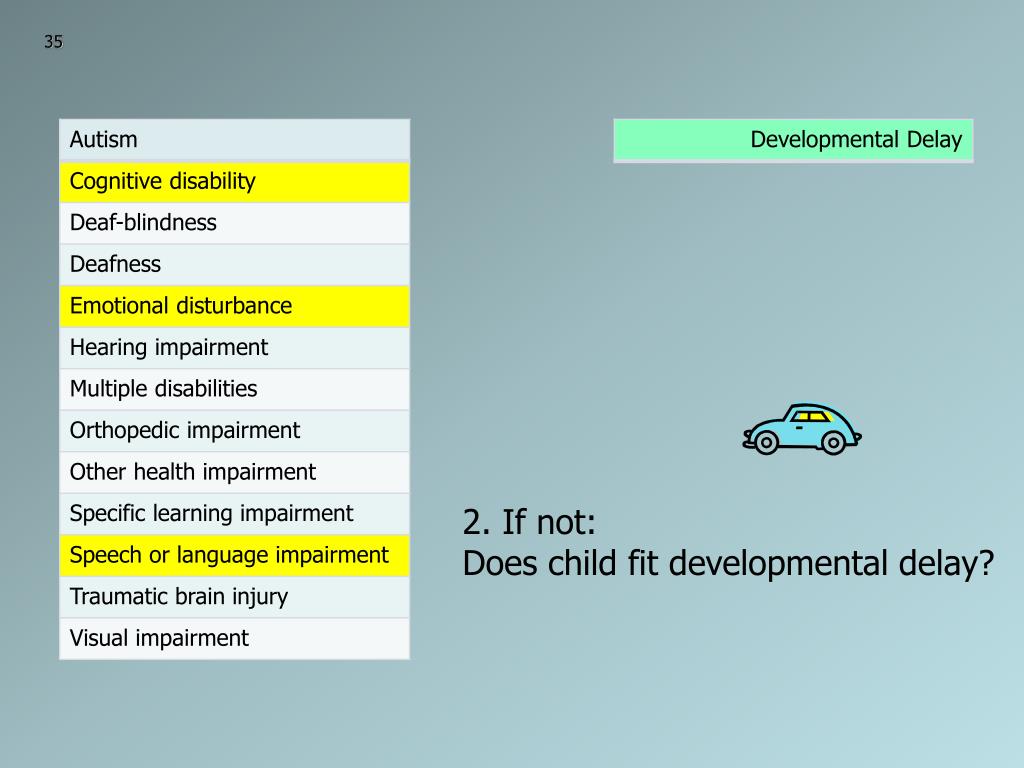 35

| Autism |
|---|
| Cognitive disability |
| Deaf-blindness |
| Deafness |
| Emotional disturbance |
| Hearing impairment |
| Multiple disabilities |
| Orthopedic impairment |
| Other health impairment |
| Specific learning impairment |
| Speech or language impairment |
| Traumatic brain injury |
| Visual impairment |

Developmental Delay

2. If not:
Does child fit developmental delay?